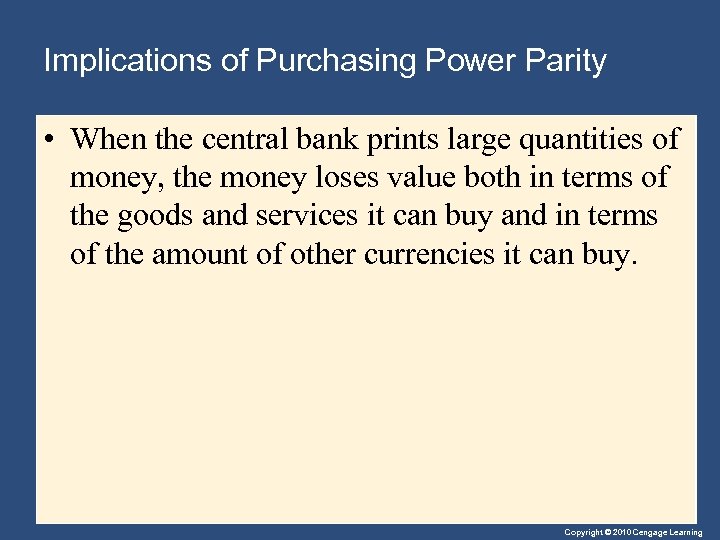 Implications of Purchasing Power Parity

• When the central bank prints large quantities of money, the money loses value both in terms of the goods and services it can buy and in terms of the amount of other currencies it can buy.

Copyright © 2010 Cengage Learning